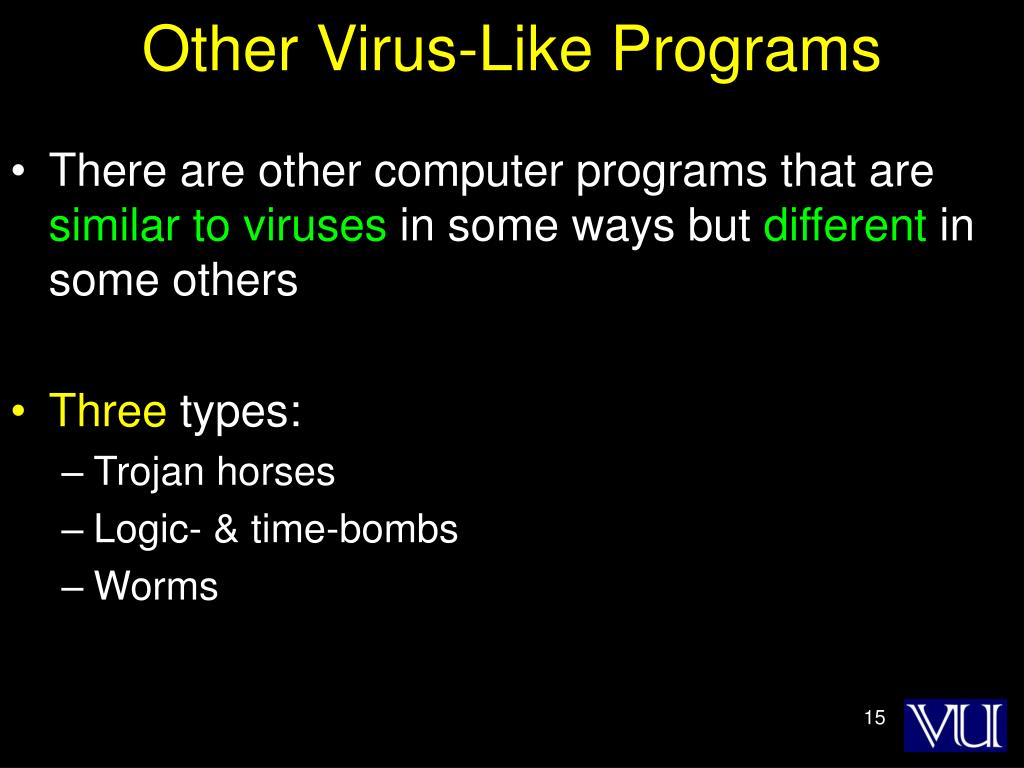 Other Virus-Like Programs

• There are other computer programs that are similar to viruses in some ways but different in some others

• Three types:
– Trojan horses
– Logic- & time-bombs
– Worms

15

VU